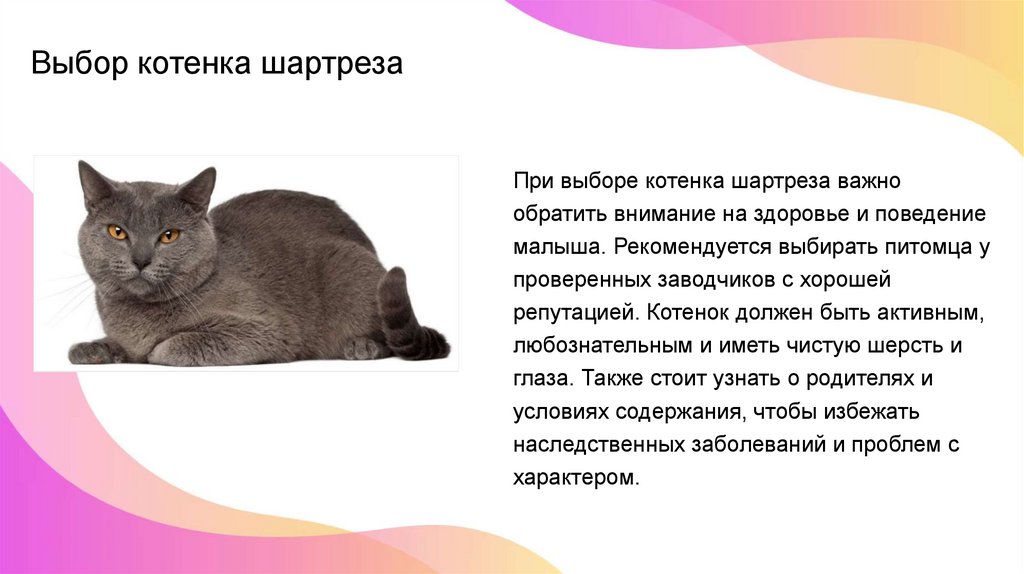 Выбор котенка шартреза

При выборе котенка шартреза важно обратить внимание на здоровье и поведение малыша. Рекомендуется выбирать питомца у проверенных заводчиков с хорошей репутацией. Котенок должен быть активным, любознательным и иметь чистую шерсть и глаза. Также стоит узнать о родителях и условиях содержания, чтобы избежать наследственных заболеваний и проблем с характером.